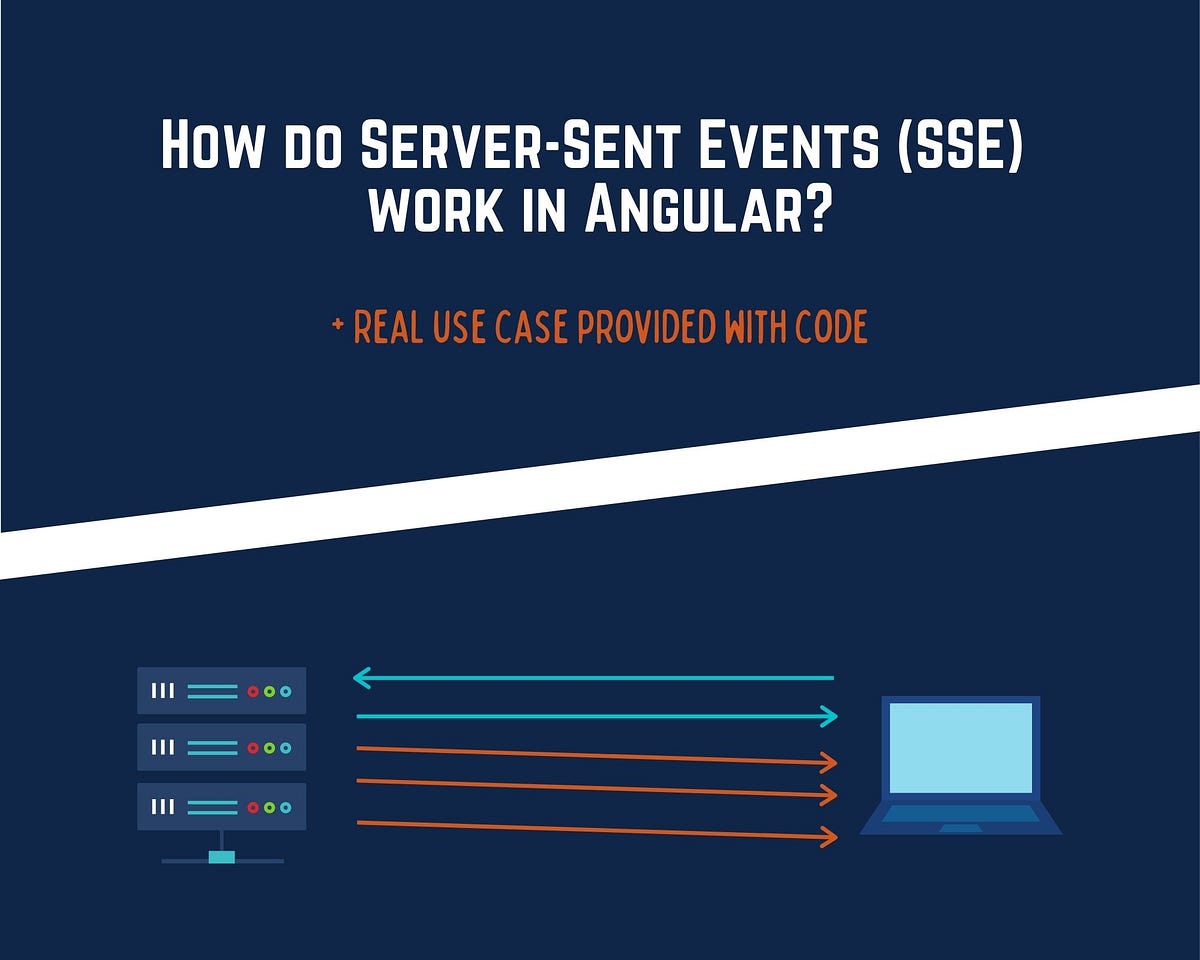 How do Server-Sent Events (SSE) work in Angular?

+ REAL USE CASE PROVIDED WITH CODE